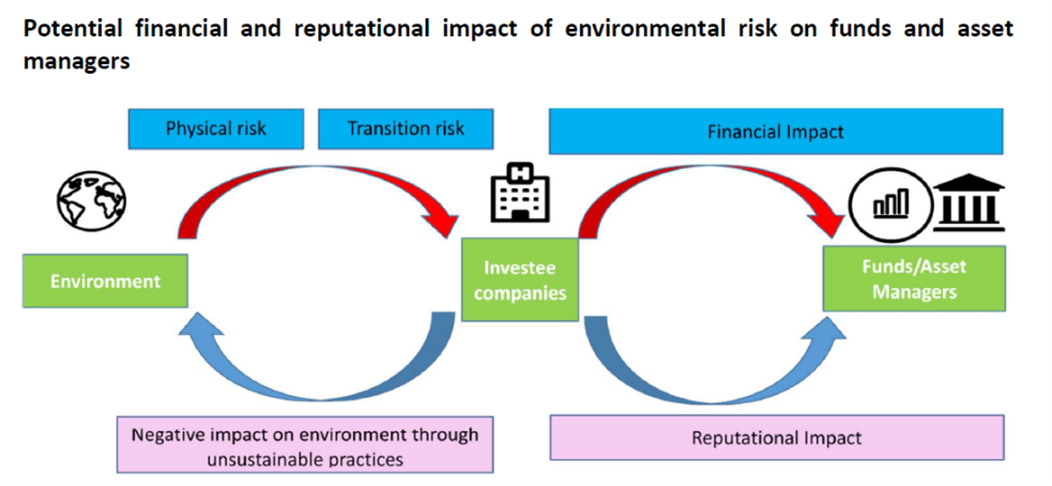 Potential financial and reputational impact of environmental risk on funds and asset managers

Physical risk

Transition risk

Financial Impact

Environment

Investee companies

Funds/Asset Managers

Negative impact on environment through unsustainable practices

Reputational Impact